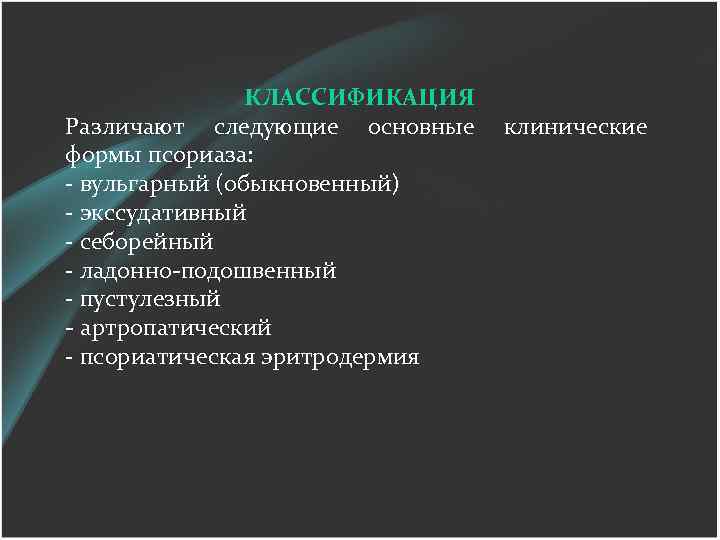 КЛАССИФИКАЦИЯ

Различают следующие основные клинические формы псориаза:
- вульгарный (обыкновенный)
- экссудативный
- себорейный
- ладонно-подошвенный
- пустулезный
- артропатический
- псориатическая эритродермия